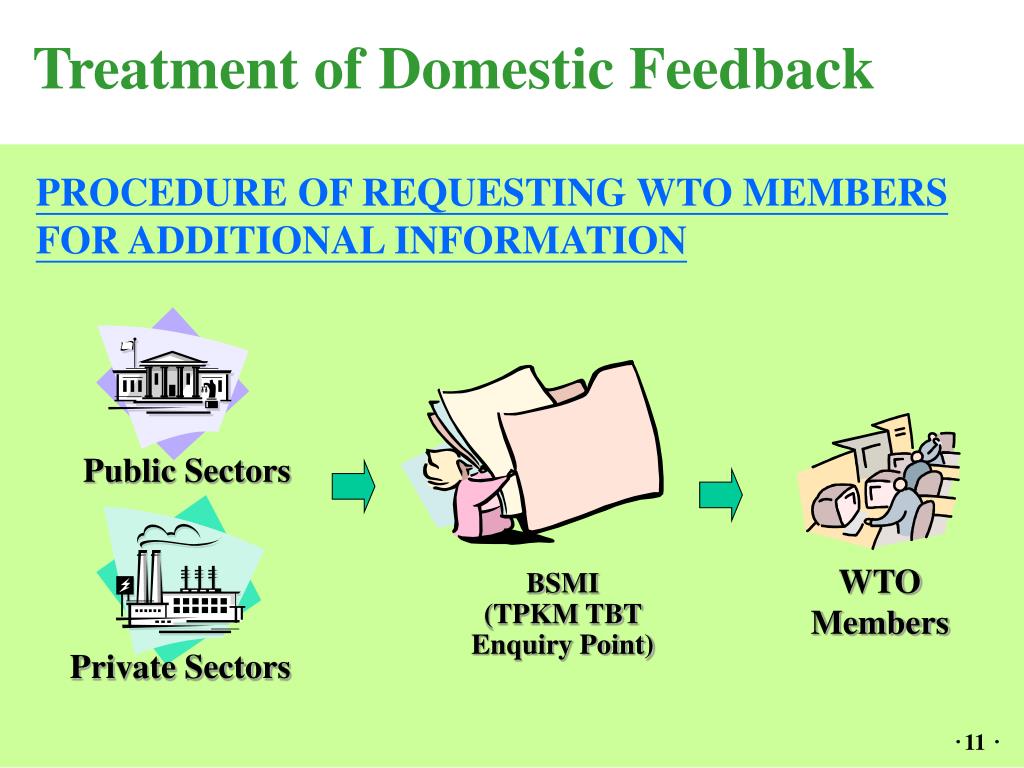 Treatment of Domestic Feedback

PROCEDURE OF REQUESTING WTO MEMBERS FOR ADDITIONAL INFORMATION

Public Sectors

Private Sectors

BSMI
(TPKM TBT
Enquiry Point)

WTO
Members

· 11 ·